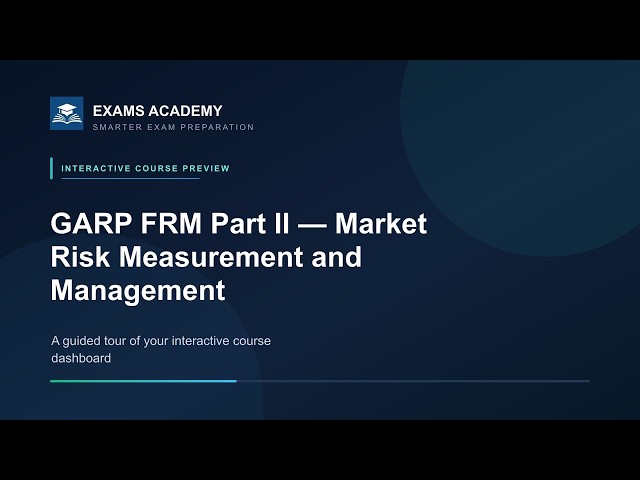 EXAMS ACADEMY
SMARTER EXAM PREPARATION

INTERACTIVE COURSE PREVIEW

GARP FRM Part II — Market Risk Measurement and Management

A guided tour of your interactive course dashboard